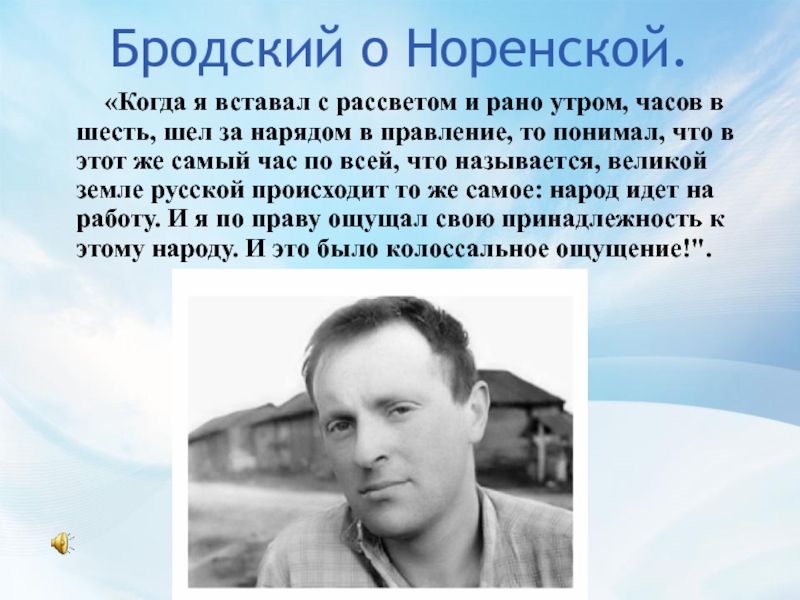 Бродский о Норенской.

«Когда я вставал с рассветом и рано утром, часов в шесть, шел за нарядом в правление, то понимал, что в этот же самый час по всей, что называется, великой земле русской происходит то же самое: народ идет на работу. И я по праву ощущал свою принадлежность к этому народу. И это было колоссальное ощущение!".